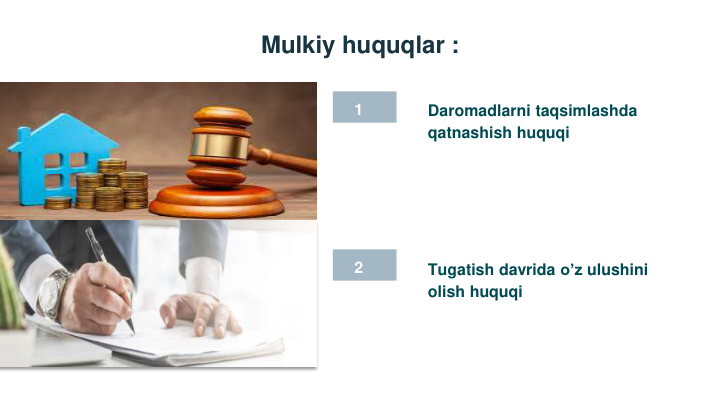 Mulkiy huquqlar :

1

Daromadlarni taqsimlashda qatnashish huquqi

2

Tugatish davrida o’z ulushini olish huquqi